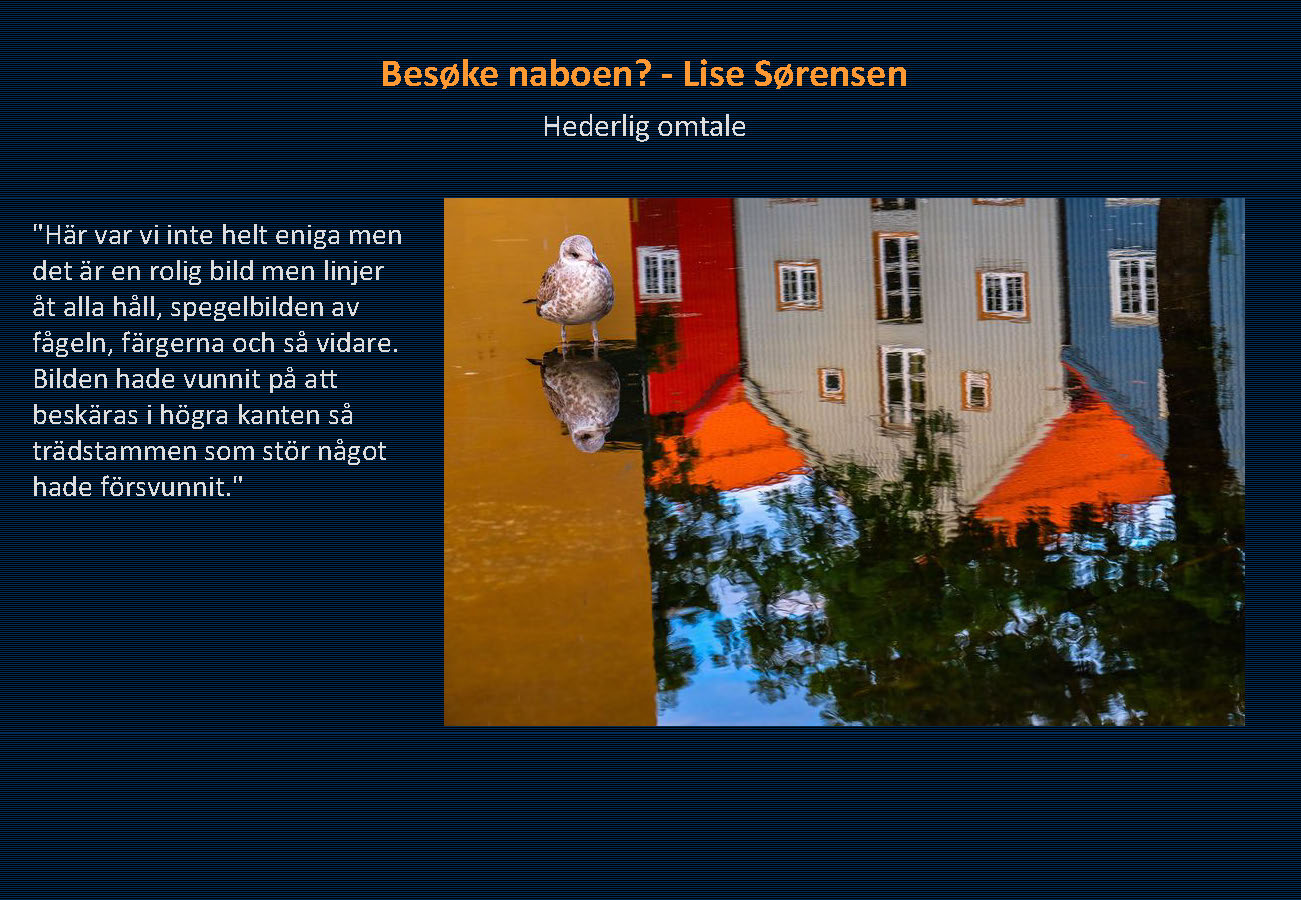 Besøke naboen? - Lise Sørensen

Hederlig omtale

"Här var vi inte helt eniga men det är en rolig bild men linjer åt alla håll, spegelbilden av fågeln, färgerna och så vidare. Bilden hade vunnit på att beskäras i högra kanten så trädstammen som stör något hade försvunnit."